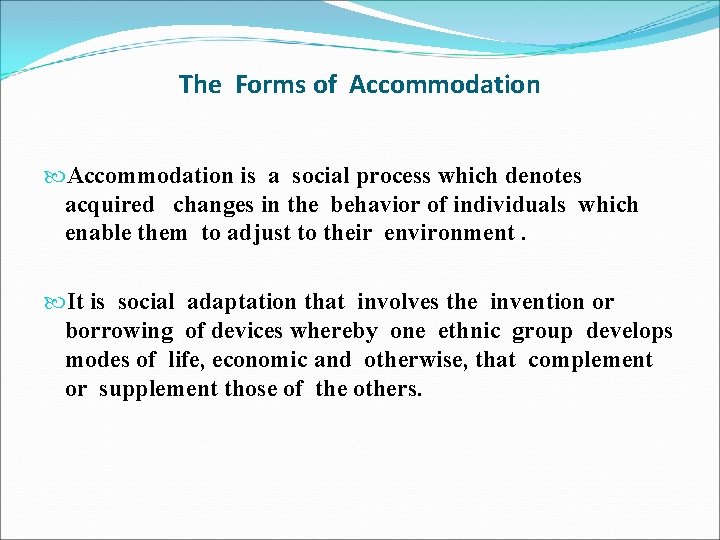 The Forms of Accommodation

Accommodation is a social process which denotes acquired changes in the behavior of individuals which enable them to adjust to their environment .

It is social adaptation that involves the invention or borrowing of devices whereby one ethnic group develops modes of life, economic and otherwise, that complement or supplement those of the others.